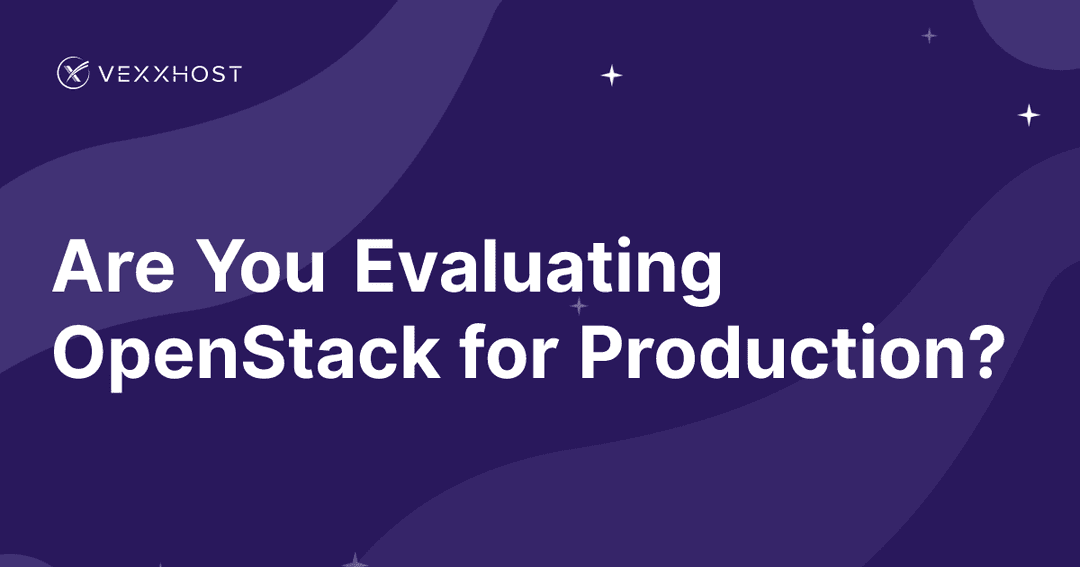 VEXXHOST

Are You Evaluating OpenStack for Production?